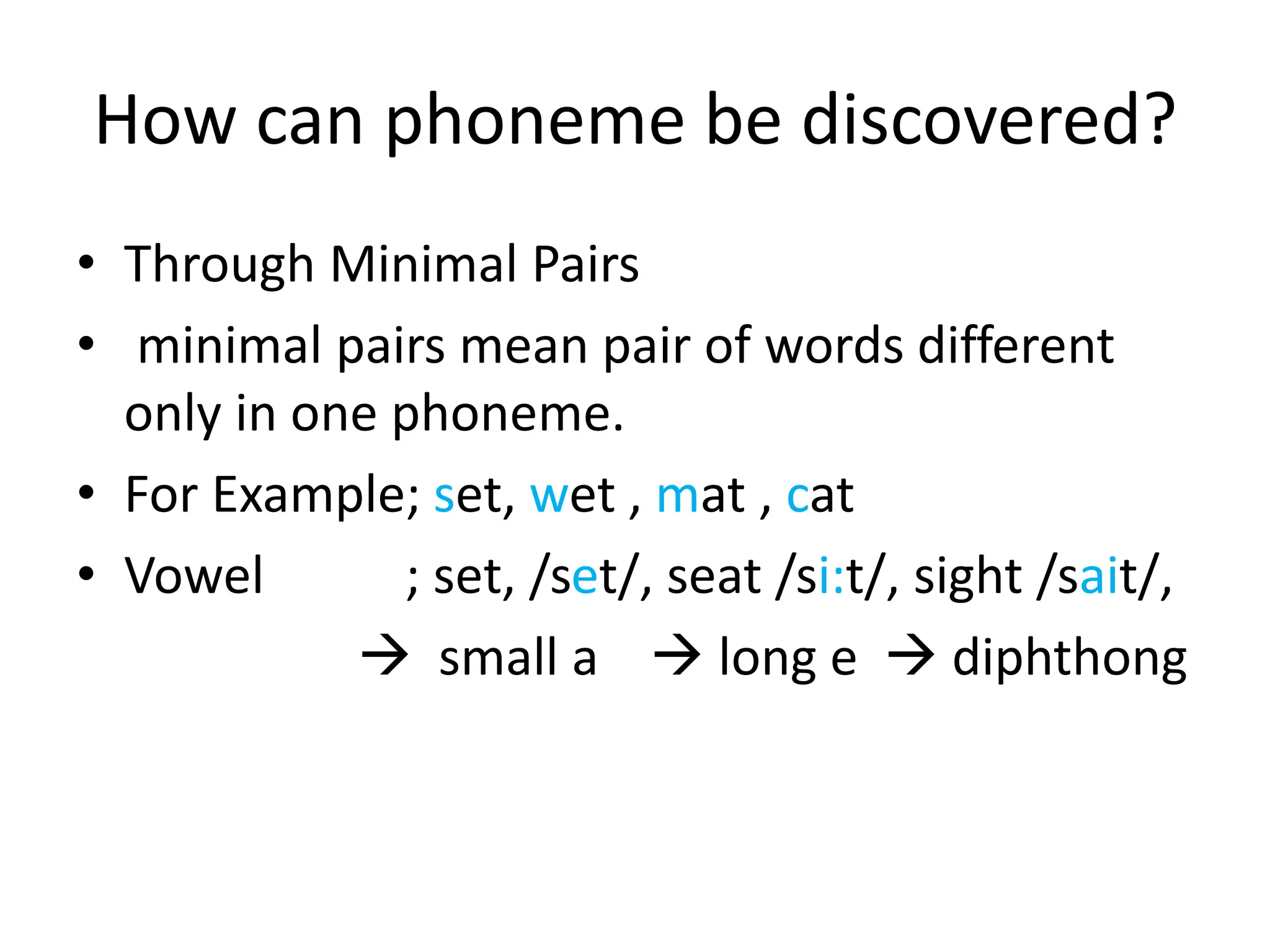 How can phoneme be discovered?

• Through Minimal Pairs
• minimal pairs mean pair of words different only in one phoneme.
• For Example; set, wet , mat , cat
• Vowel ; set, /set/, seat /si:t/, sight /sait/,
→ small a → long e → diphthong